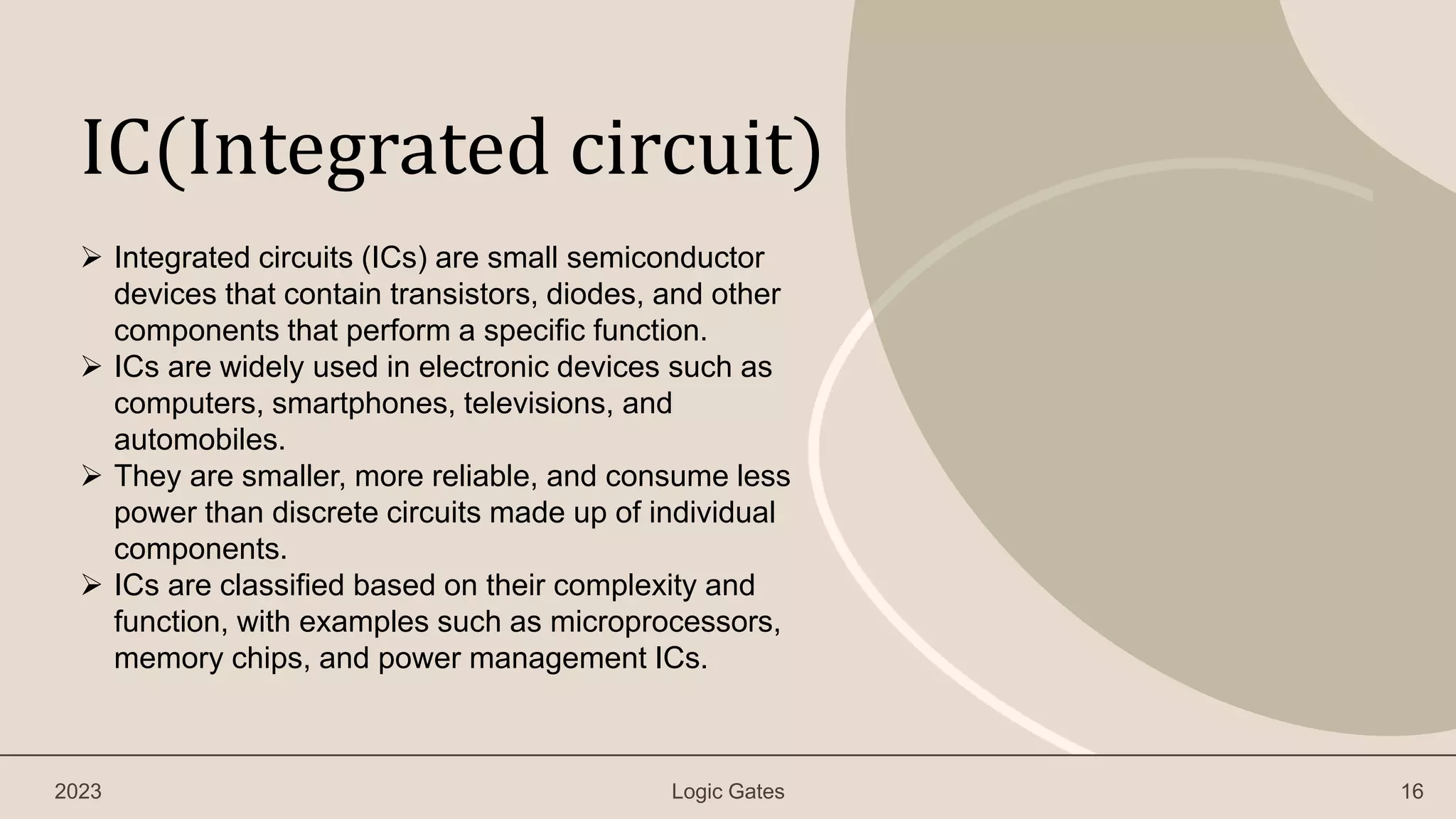 IC(Integrated circuit)

➢ Integrated circuits (ICs) are small semiconductor devices that contain transistors, diodes, and other components that perform a specific function.
➢ ICs are widely used in electronic devices such as computers, smartphones, televisions, and automobiles.
➢ They are smaller, more reliable, and consume less power than discrete circuits made up of individual components.
➢ ICs are classified based on their complexity and function, with examples such as microprocessors, memory chips, and power management ICs.

2023

Logic Gates

16